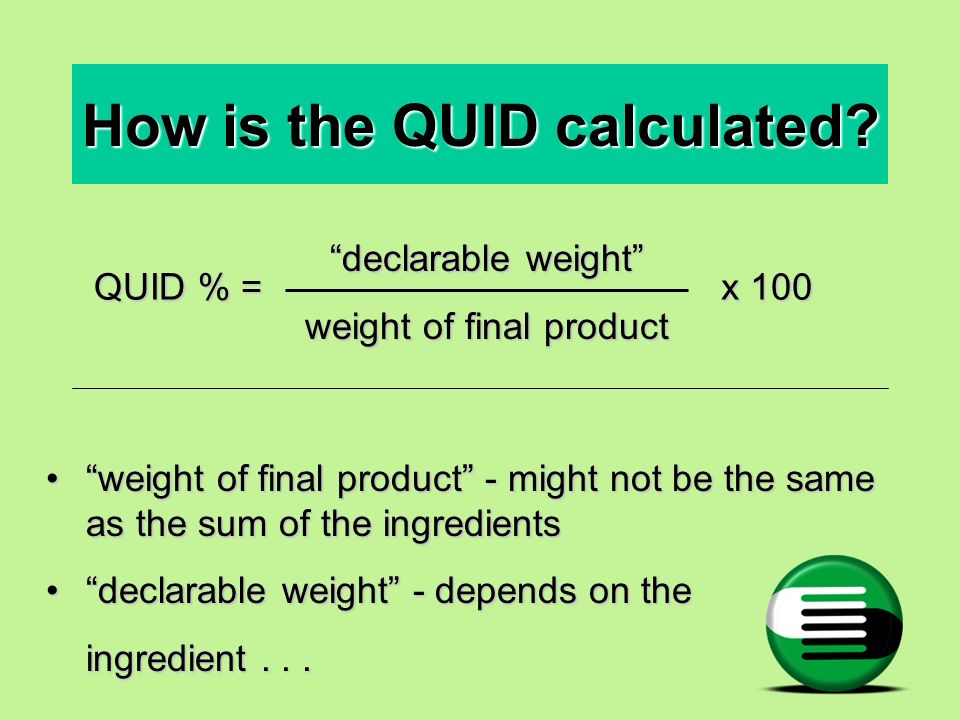 How is the QUID calculated?

QUID % = $\frac{\text{“declarable weight”}}{\text{weight of final product}}$ x 100

• “weight of final product” - might not be the same as the sum of the ingredients

• “declarable weight” - depends on the ingredient . . .